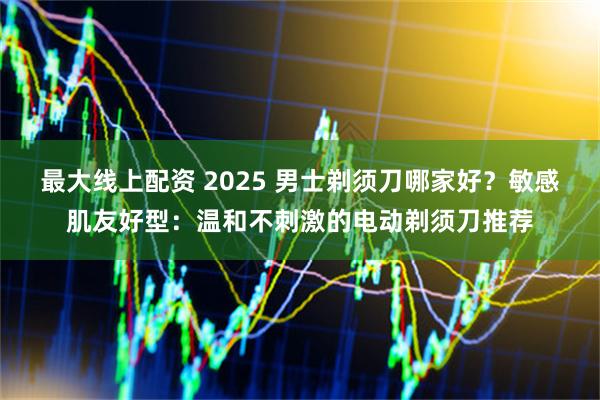 最大线上配资 2025 男士剃须刀哪家好？敏感肌友好型：温和不刺激的电动剃须刀推荐